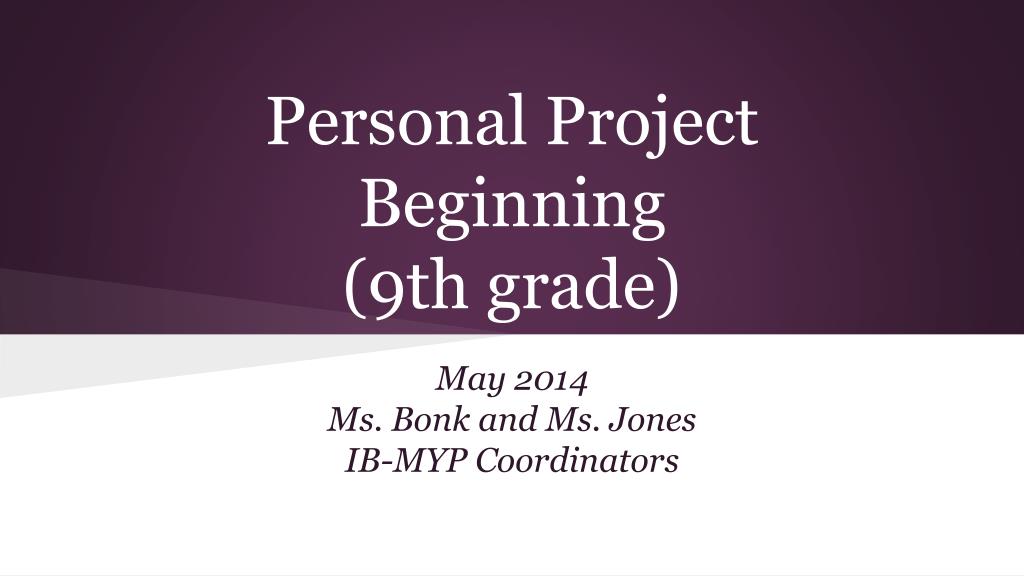 Personal Project Beginning (9th grade)

May 2014
Ms. Bonk and Ms. Jones
IB-MYP Coordinators